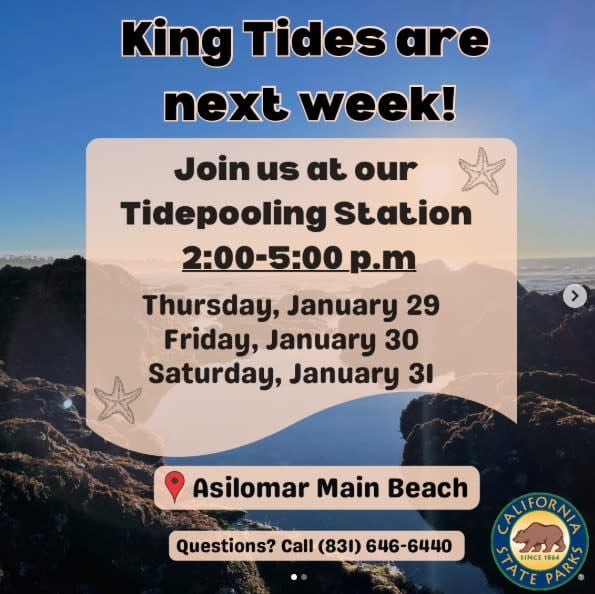 King Tides are next week!

Join us at our Tidepooling Station
2:00-5:00 p.m

Thursday, January 29
Friday, January 30
Saturday, January 31

Asilomar Main Beach

Questions? Call (831) 646-6440

CALIFORNIA STATE PARKS
SINCE 1864